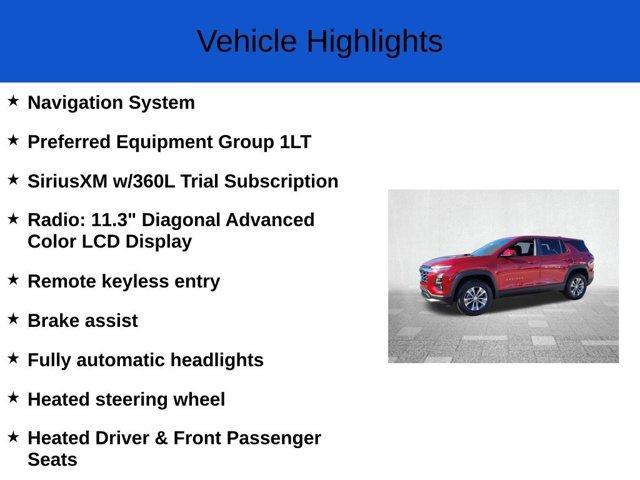 Vehicle Highlights

★ Navigation System

★ Preferred Equipment Group 1LT

★ SiriusXM w/360L Trial Subscription

★ Radio: 11.3" Diagonal Advanced Color LCD Display

★ Remote keyless entry

★ Brake assist

★ Fully automatic headlights

★ Heated steering wheel

★ Heated Driver & Front Passenger Seats